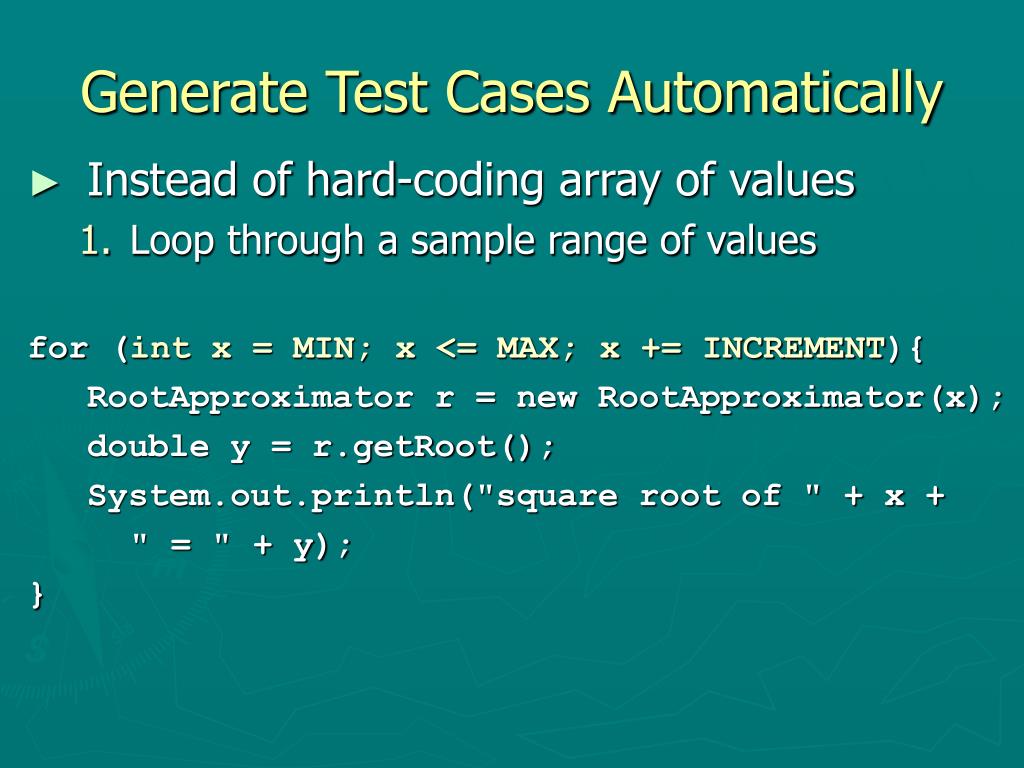 Generate Test Cases Automatically

► Instead of hard-coding array of values

1. Loop through a sample range of values

for (int x = MIN; x <= MAX; x += INCREMENT){
RootApproximator r = new RootApproximator(x);
double y = r.getRoot();
System.out.println("square root of " + x +
" = " + y);
}